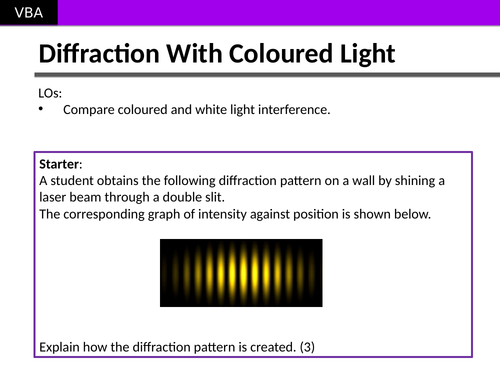 VBA

Diffraction With Coloured Light

LOs:
• Compare coloured and white light interference.

Starter:
A student obtains the following diffraction pattern on a wall by shining a laser beam through a double slit.
The corresponding graph of intensity against position is shown below.

Explain how the diffraction pattern is created. (3)